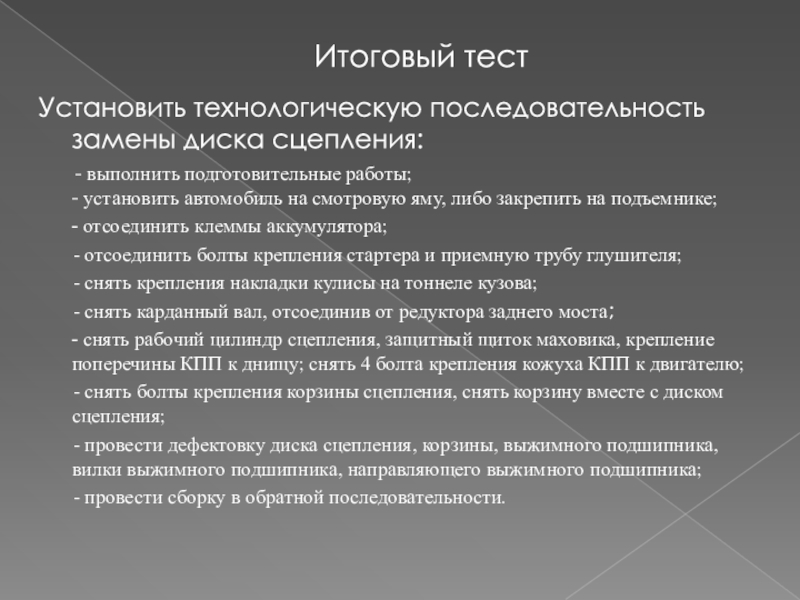 Итоговый тест

Установить технологическую последовательность замены диска сцепления:

- выполнить подготовительные работы;
- установить автомобиль на смотровую яму, либо закрепить на подъемнике;
- отсоединить клеммы аккумулятора;
- отсоединить болты крепления стартера и приемную трубу глушителя;
- снять крепления накладки кулисы на тоннеле кузова;
- снять карданный вал, отсоединив от редуктора заднего моста;
- снять рабочий цилиндр сцепления, защитный щиток маховика, крепление поперечины КПП к днищу; снять 4 болта крепления кожуха КПП к двигателю;
- снять болты крепления корзины сцепления, снять корзину вместе с диском сцепления;
- провести дефектовку диска сцепления, корзины, выжимного подшипника, вилки выжимного подшипника, направляющего выжимного подшипника;
- провести сборку в обратной последовательности.